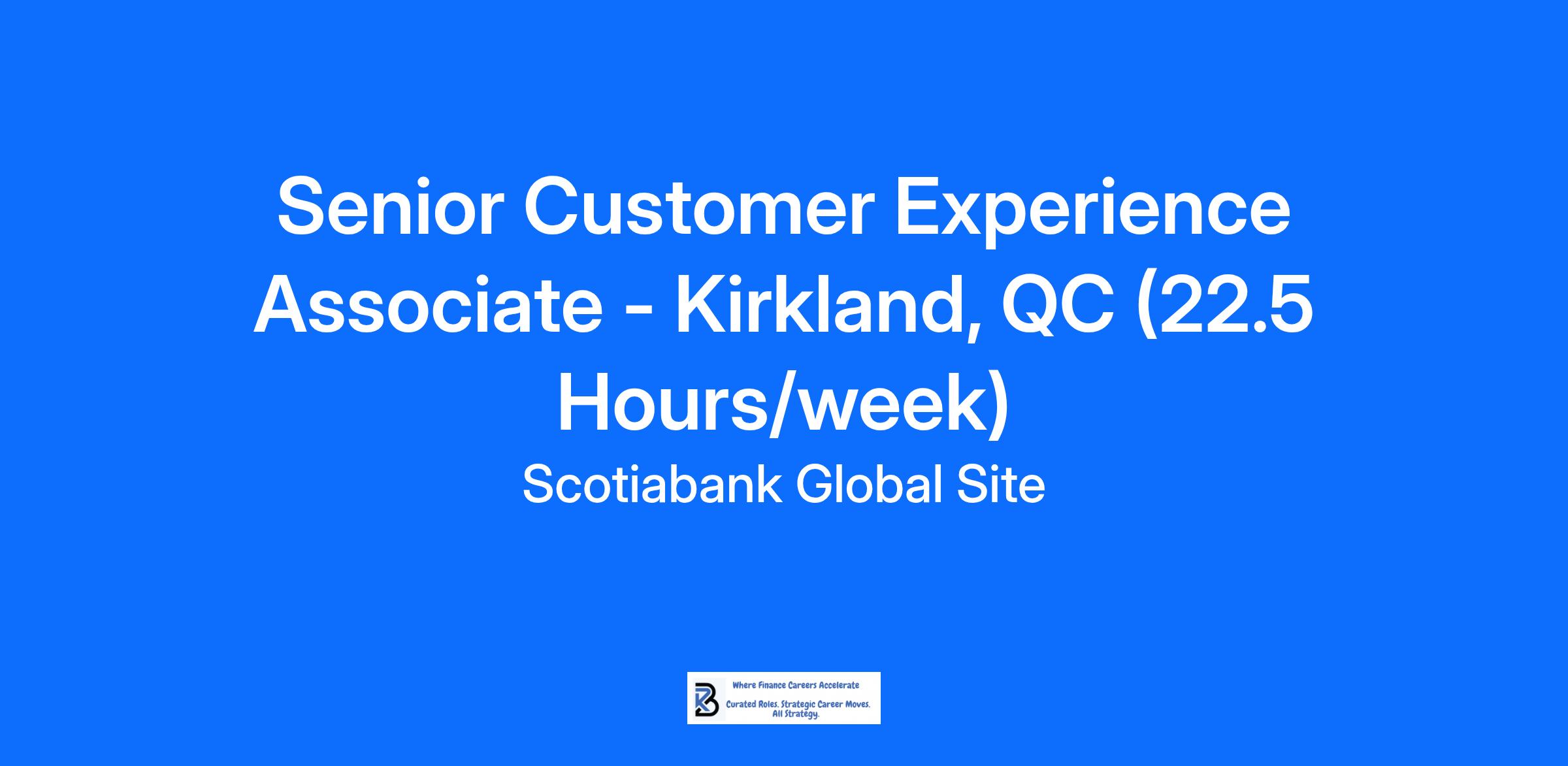 Senior Customer Experience Associate - Kirkland, QC (22.5 Hours/week)

Scotiabank Global Site

Where Finance Careers Accelerate

Curated Roles. Strategic Career Moves. All Strategy.